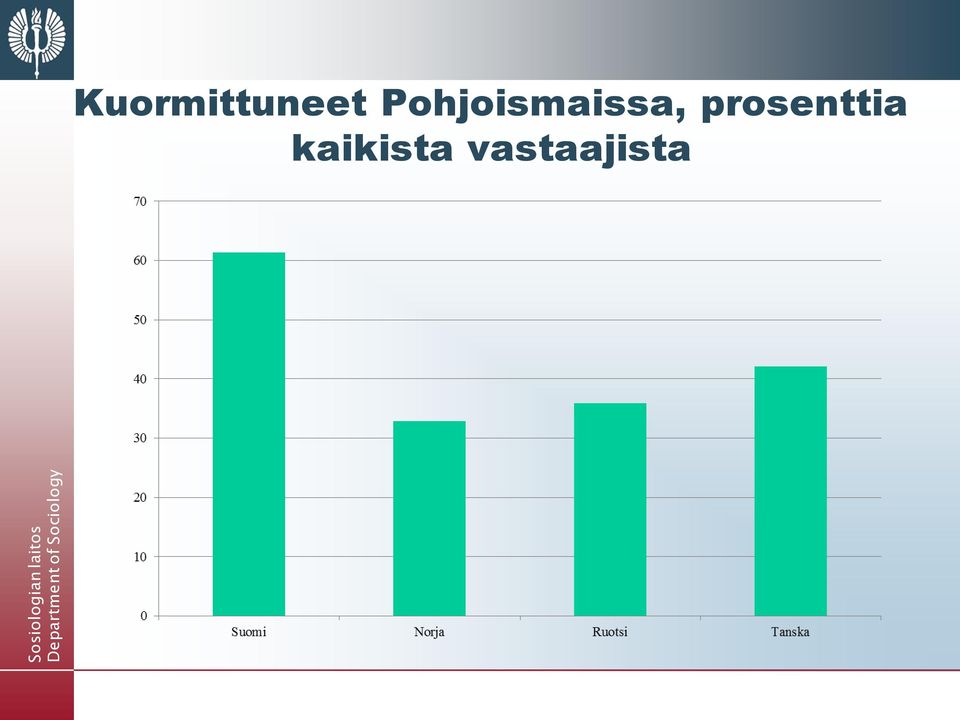 Kuormittuneet Pohjoismaissa, prosenttia kaikista vastaajista

70
60
50
40
30
20
10
0

Suomi
Norja
Ruotsi
Tanska

Sosiologian laitos
Department of Sociology